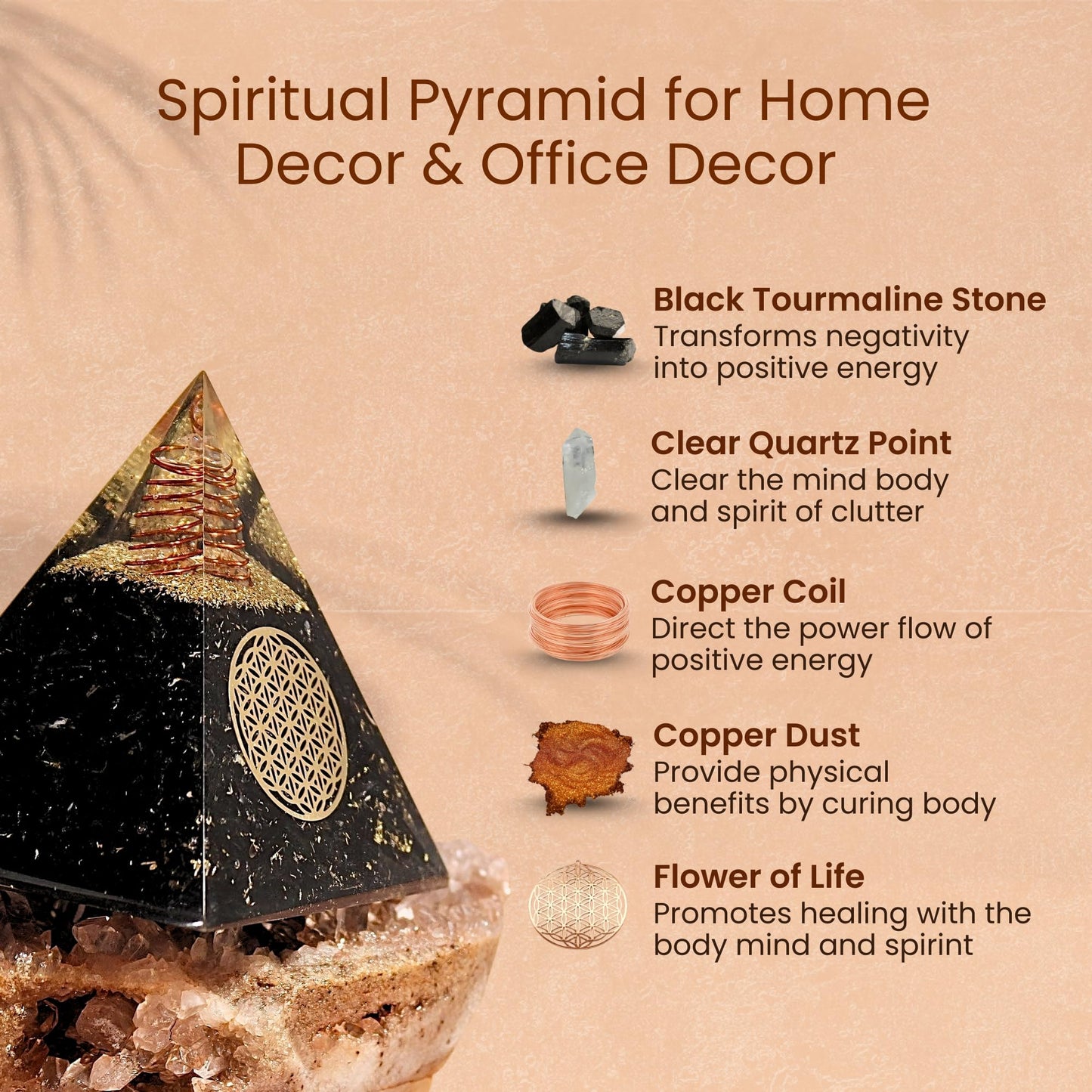 Spiritual Pyramid for Home Decor & Office Decor

Black Tourmaline Stone
Transforms negativity into positive energy

Clear Quartz Point
Clear the mind body and spirit of clutter

Copper Coil
Direct the power flow of positive energy

Copper Dust
Provide physical benefits by curing body

Flower of Life
Promotes healing with the body mind and spirint